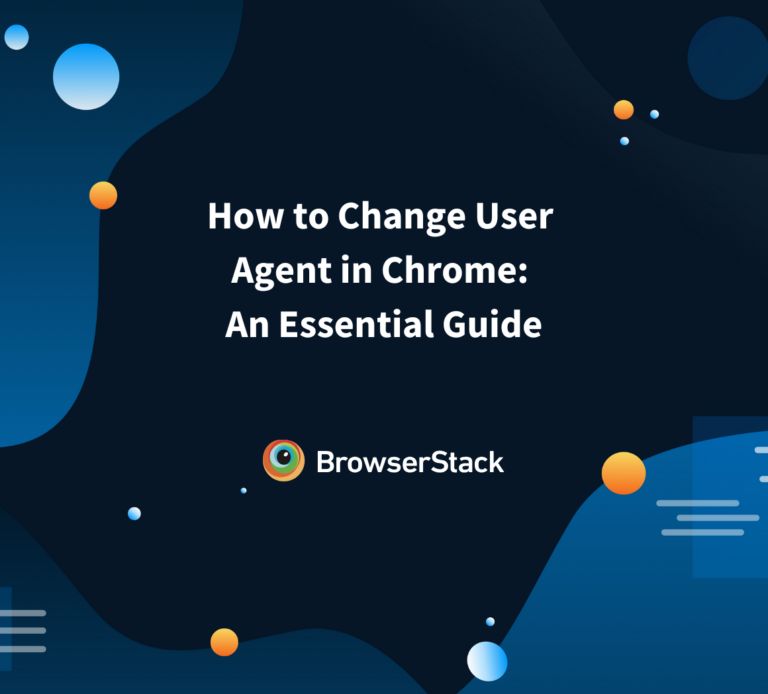 How to Change User Agent in Chrome: An Essential Guide

BrowserStack